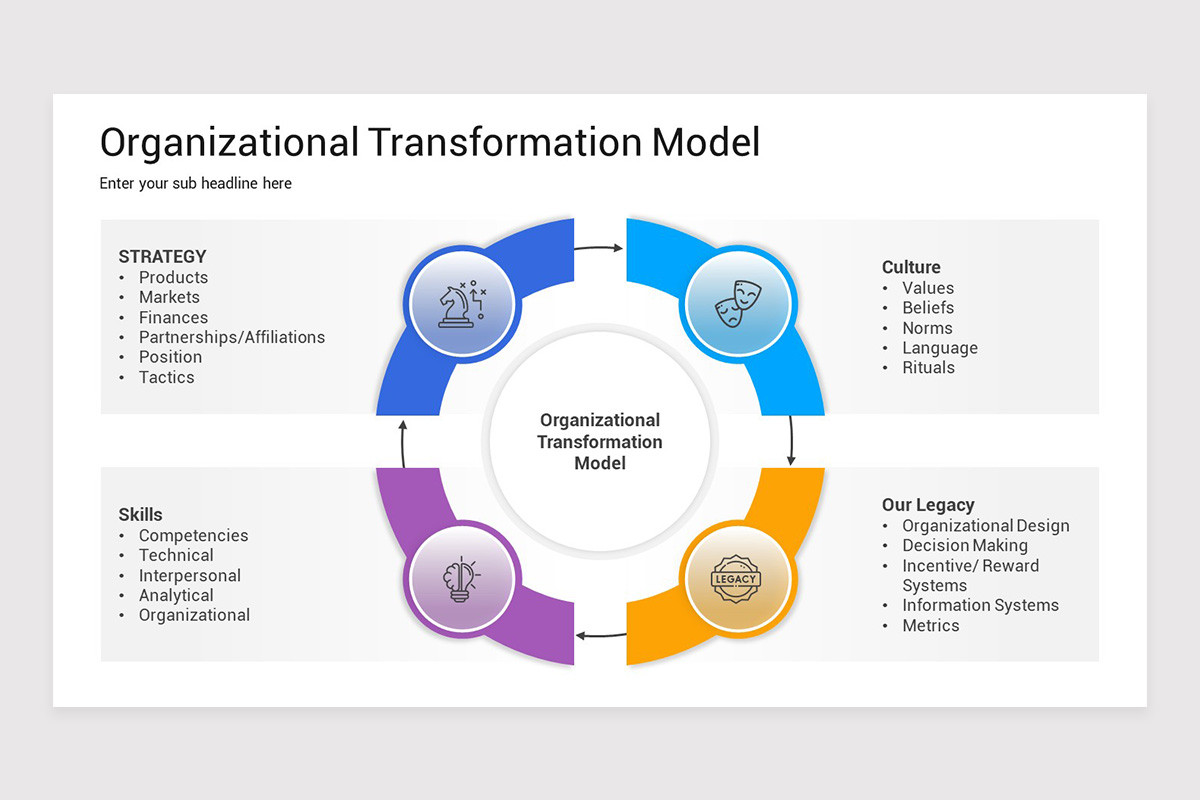 Organizational Transformation Model

Enter your sub headline here

STRATEGY
• Products
• Markets
• Finances
• Partnerships/Affiliations
• Position
• Tactics

Culture
• Values
• Beliefs
• Norms
• Language
• Rituals

Organizational Transformation Model

Skills
• Competencies
• Technical
• Interpersonal
• Analytical
• Organizational

LEGACY

Our Legacy
• Organizational Design
• Decision Making
• Incentive/ Reward Systems
• Information Systems
• Metrics